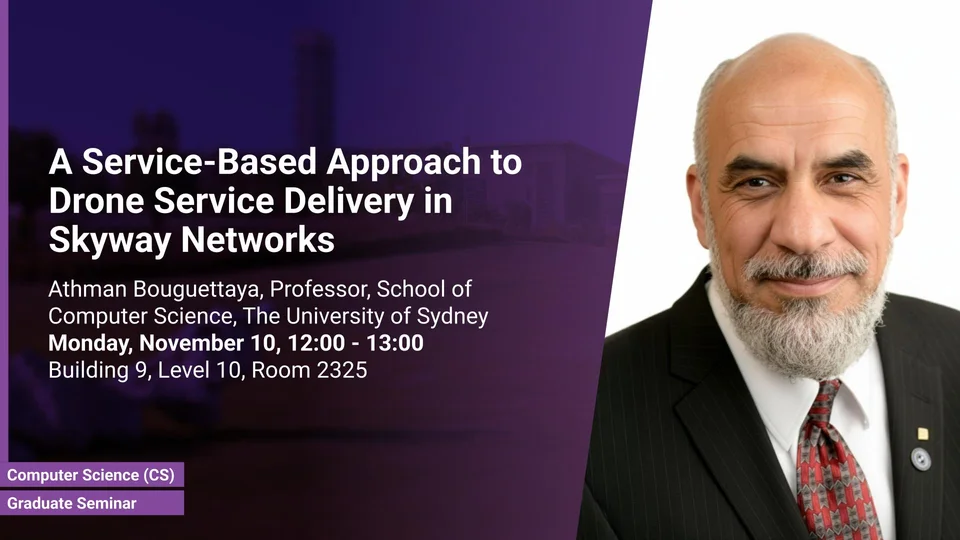 A Service-Based Approach to Drone Service Delivery in Skyway Networks

Athman Bouguettaya, Professor, School of Computer Science, The University of Sydney
Monday, November 10, 12:00 - 13:00
Building 9, Level 10, Room 2325

Computer Science (CS)
Graduate Seminar